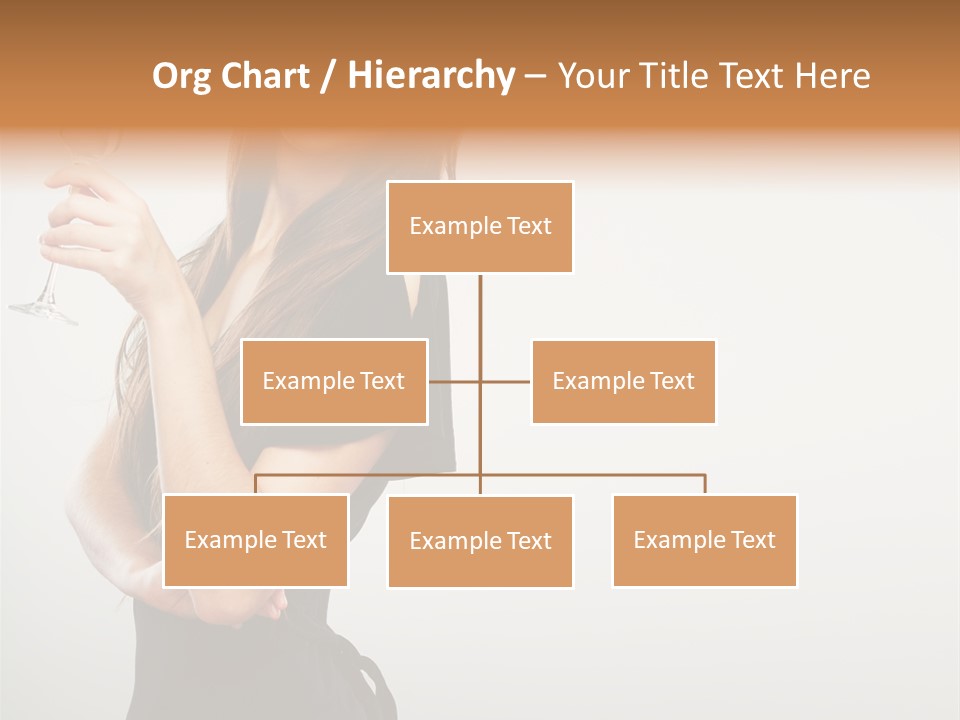 Org Chart / Hierarchy – Your Title Text Here

Example Text

Example Text

Example Text

Example Text

Example Text

Example Text